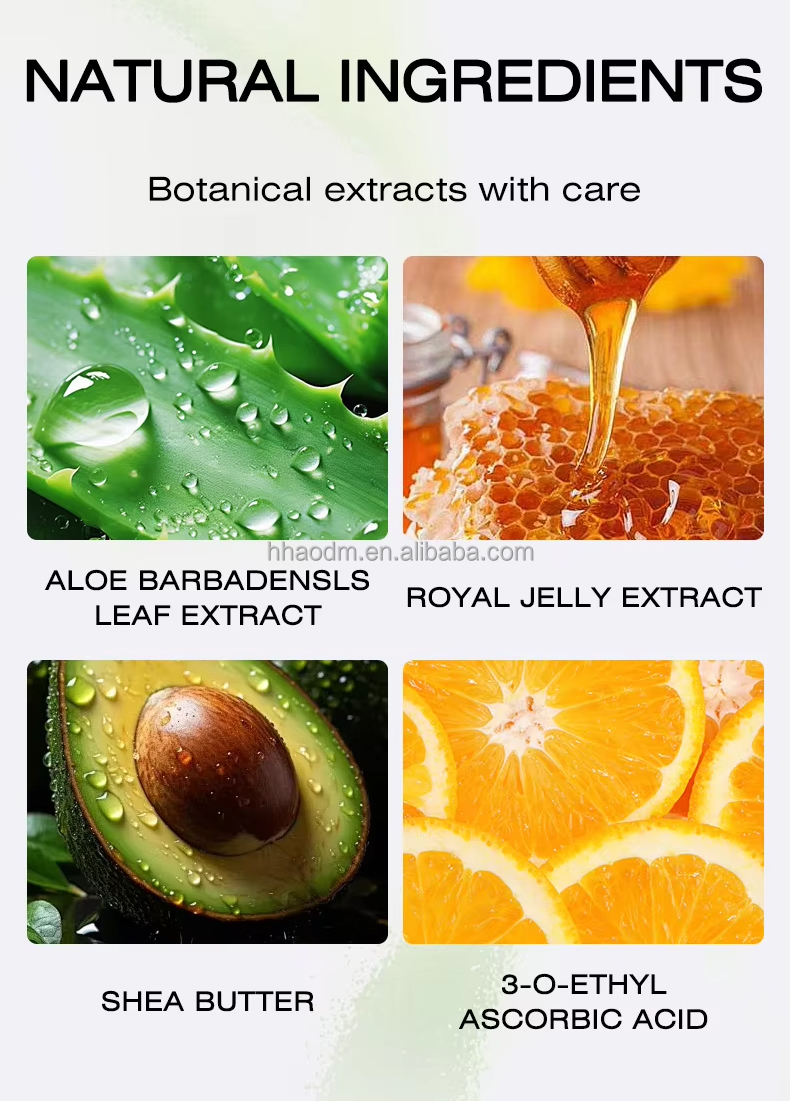 NATURAL INGREDIENTS

Botanical extracts with care

hhaodm.en.alibaba.com

ALOE BARBADENSLS LEAF EXTRACT

ROYAL JELLY EXTRACT

SHEA BUTTER

3-O-ETHYL ASCORBIC ACID